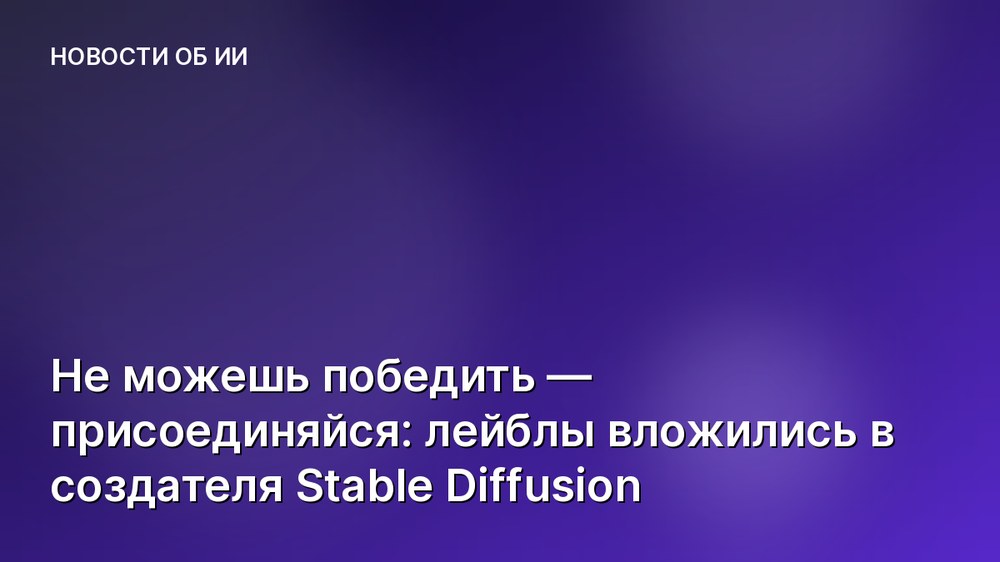 НОВОСТИ ОБ ИИ

Не можешь победить — присоединяйся: лейблы вложились в создателя Stable Diffusion